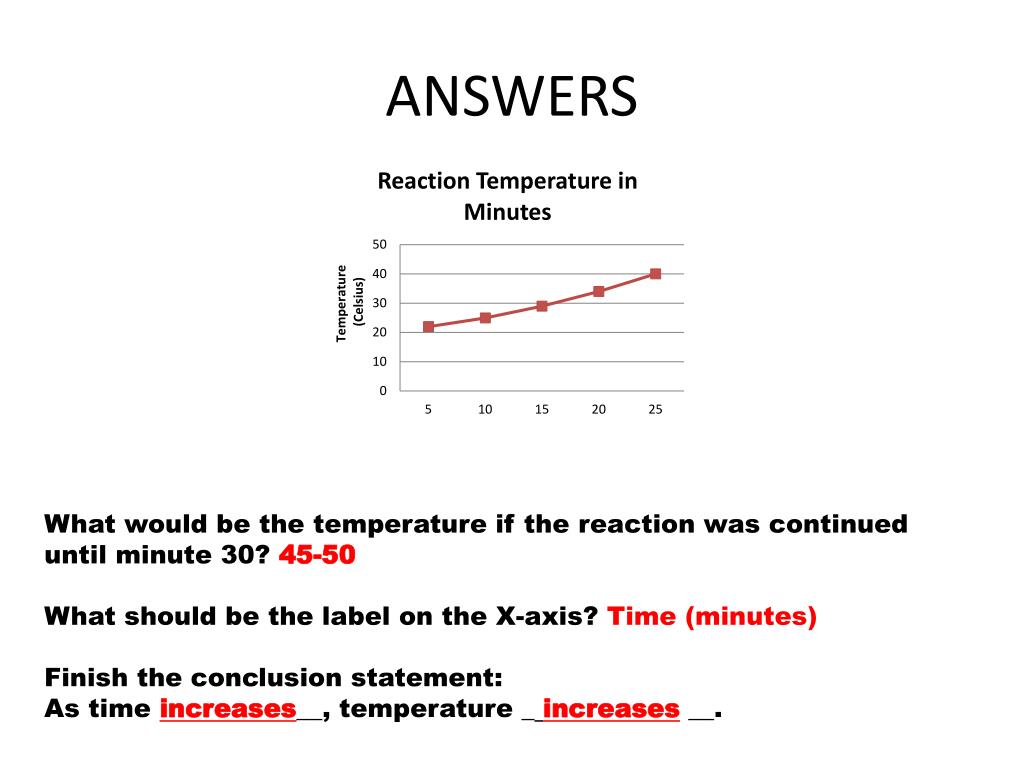 ANSWERS

Reaction Temperature in Minutes

Temperature (Celsius)

50
40
30
20
10
0

5 10 15 20 25

What would be the temperature if the reaction was continued until minute 30? 45-50

What should be the label on the X-axis? Time (minutes)

Finish the conclusion statement:
As time increases__, temperature _increases __.